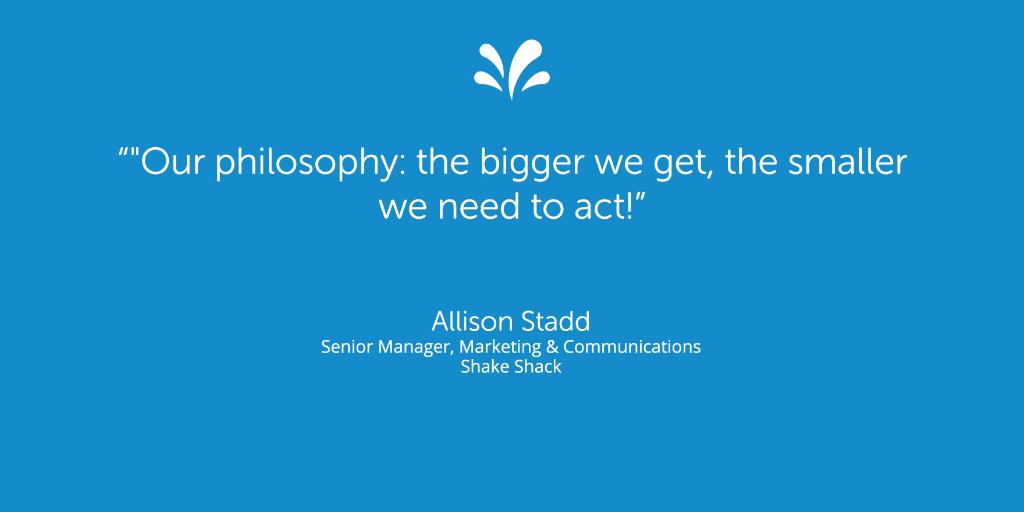 “"Our philosophy: the bigger we get, the smaller we need to act!”

Allison Stadd
Senior Manager, Marketing & Communications
Shake Shack